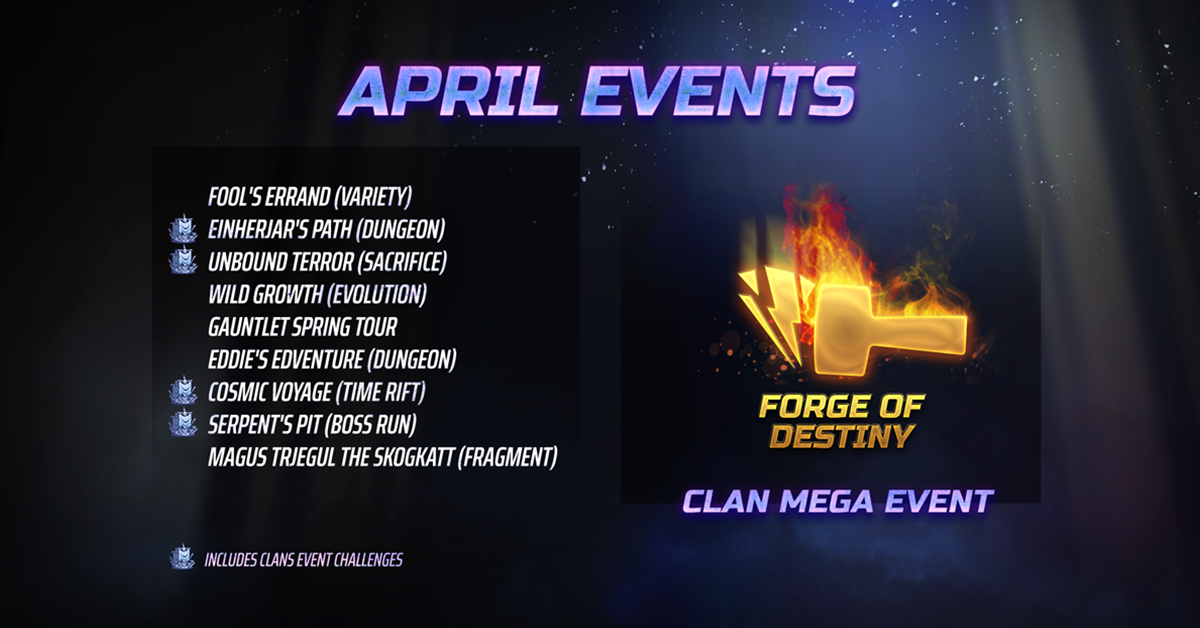 APRIL EVENTS

FOOL'S ERRAND (VARIETY)
EINHERJAR'S PATH (DUNGEON)
UNBOUND TERROR (SACRIFICE)
WILD GROWTH (EVOLUTION)
GAUNTLET SPRING TOUR
EDDIE'S EDVENTURE (DUNGEON)
COSMIC VOYAGE (TIME RIFT)
SERPENT'S PIT (BOSS RUN)
MAGUS TRJEGUL THE SKOGKATT (FRAGMENT)

INCLUDES CLANS EVENT CHALLENGES

FORGE OF DESTINY

CLAN MEGA EVENT